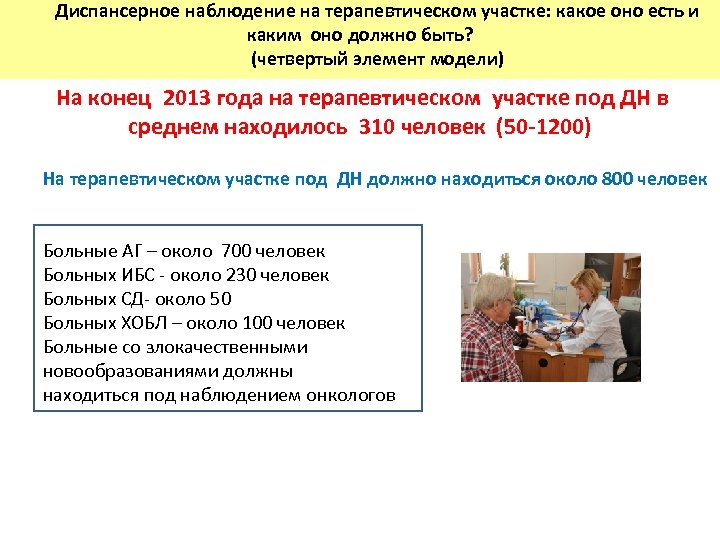 Диспансерное наблюдение на терапевтическом участке: какое оно есть и каким оно должно быть?
(четвертый элемент модели)

На конец 2013 года на терапевтическом участке под ДН в среднем находилось 310 человек (50-1200)

На терапевтическом участке под ДН должно находиться около 800 человек

Больные АГ – около 700 человек
Больных ИБС - около 230 человек
Больных СД- около 50
Больных ХОБЛ – около 100 человек
Больные со злокачественными новообразованиями должны находиться под наблюдением онкологов